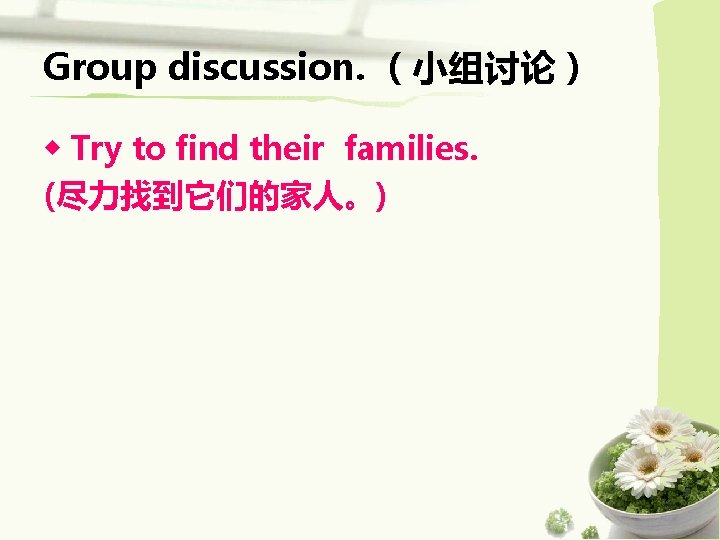 Group discussion.（小组讨论）

◆ Try to find their families.
(尽力找到它们的家人。)